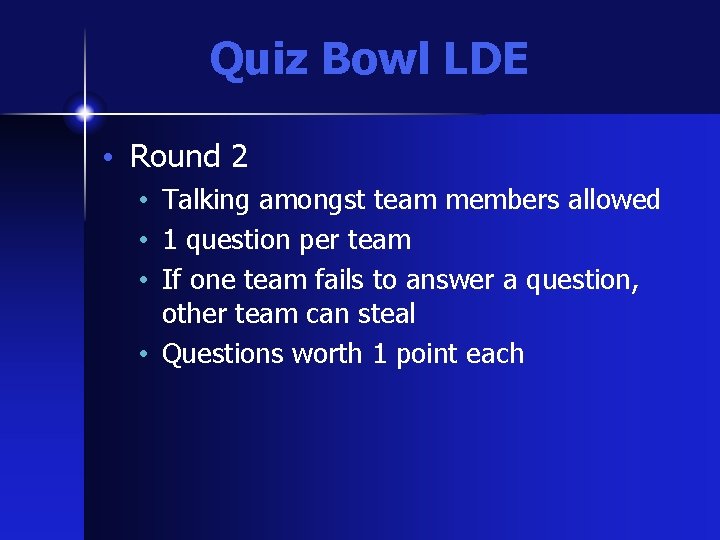 Quiz Bowl LDE

• Round 2
  • Talking amongst team members allowed
  • 1 question per team
  • If one team fails to answer a question, other team can steal
  • Questions worth 1 point each